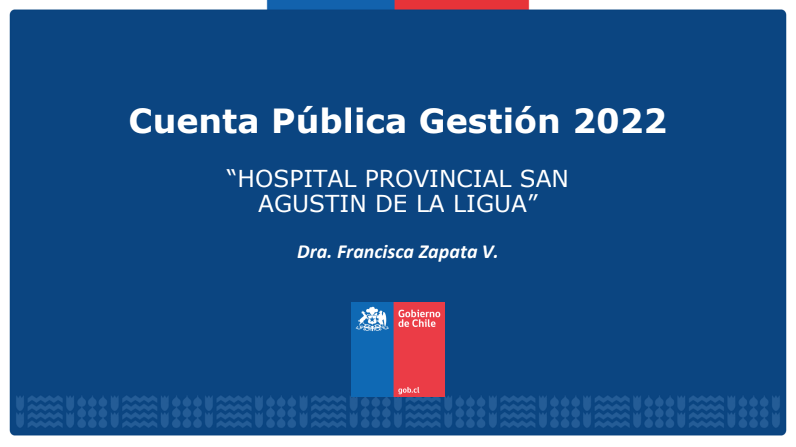 Cuenta Pública Gestión 2022

“HOSPITAL PROVINCIAL SAN AGUSTIN DE LA LIGUA”

Dra. Francisca Zapata V.

Gobierno de Chile

gob.cl